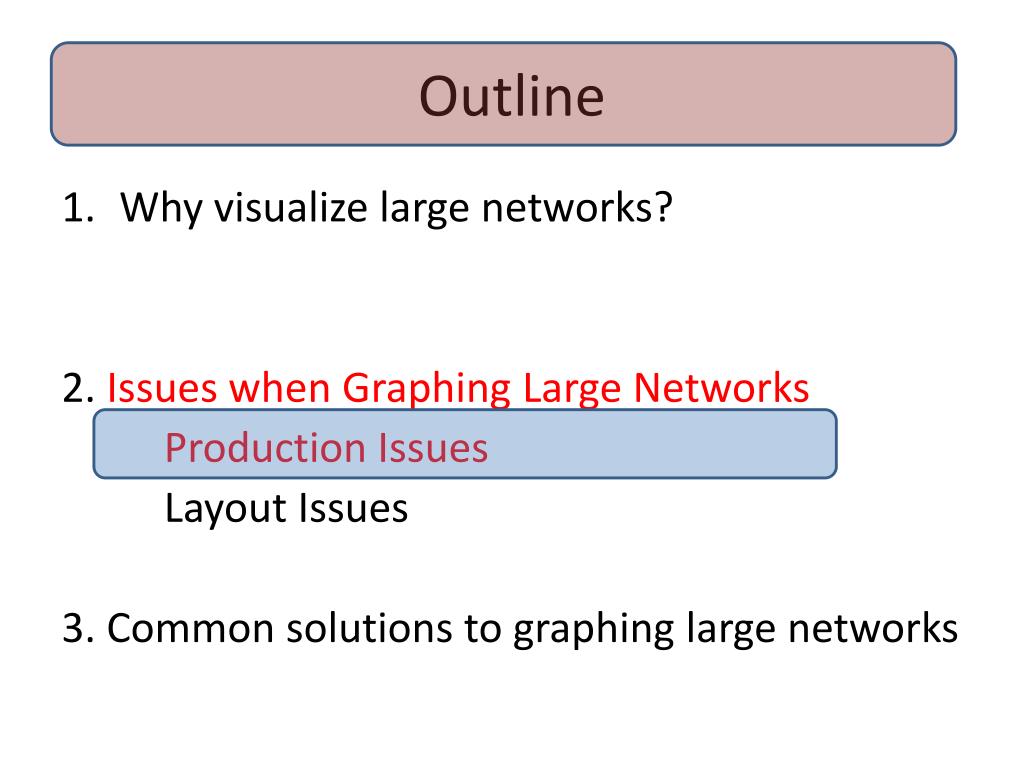 Outline

1. Why visualize large networks?

2. Issues when Graphing Large Networks
Production Issues
Layout Issues

3. Common solutions to graphing large networks